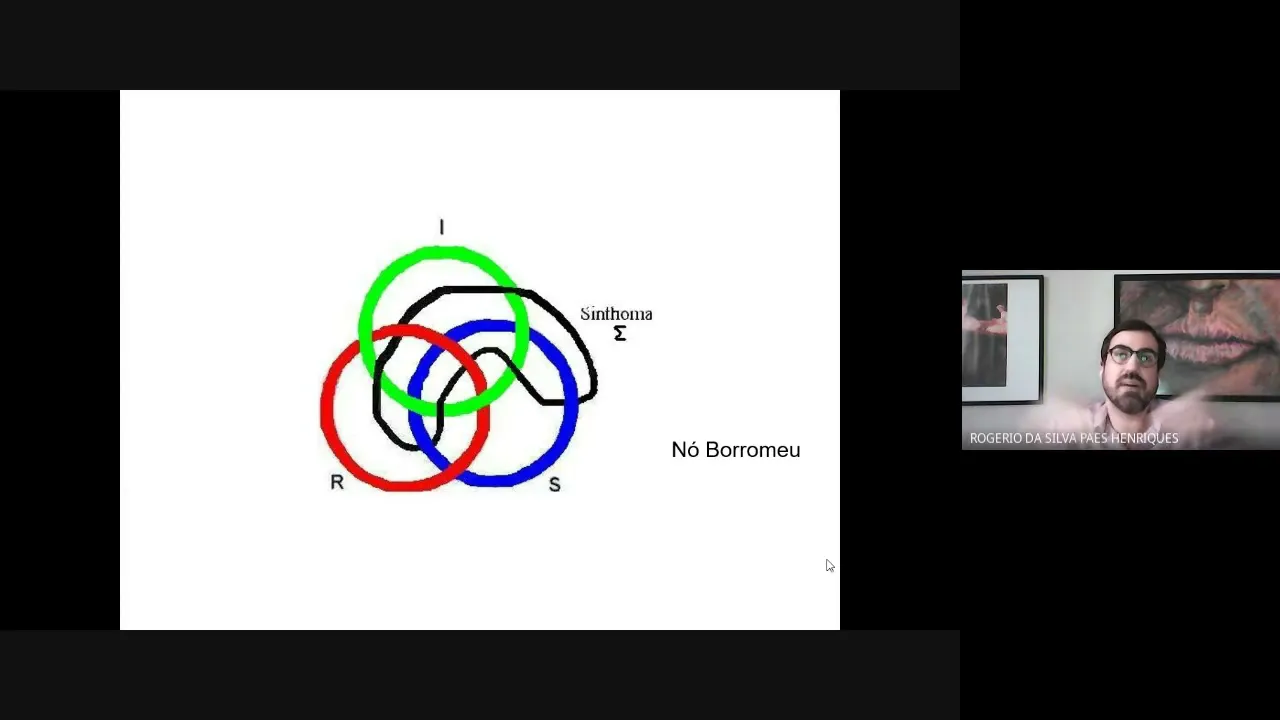 I

Sinthoma
$\Sigma$

R

S

Nó Borromeu

ROGERIO DA SILVA PAES HENRIQUES